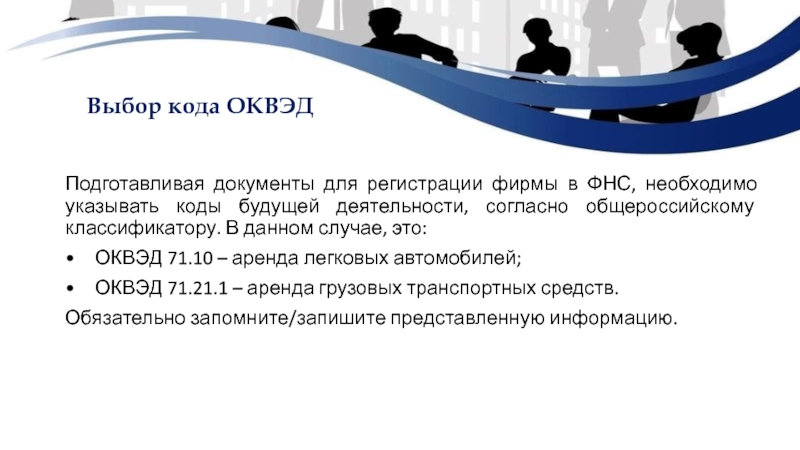 Выбор кода ОКВЭД

Подготавливая документы для регистрации фирмы в ФНС, необходимо указывать коды будущей деятельности, согласно общероссийскому классификатору. В данном случае, это:

• ОКВЭД 71.10 – аренда легковых автомобилей;

• ОКВЭД 71.21.1 – аренда грузовых транспортных средств.

Обязательно запомните/запишите представленную информацию.